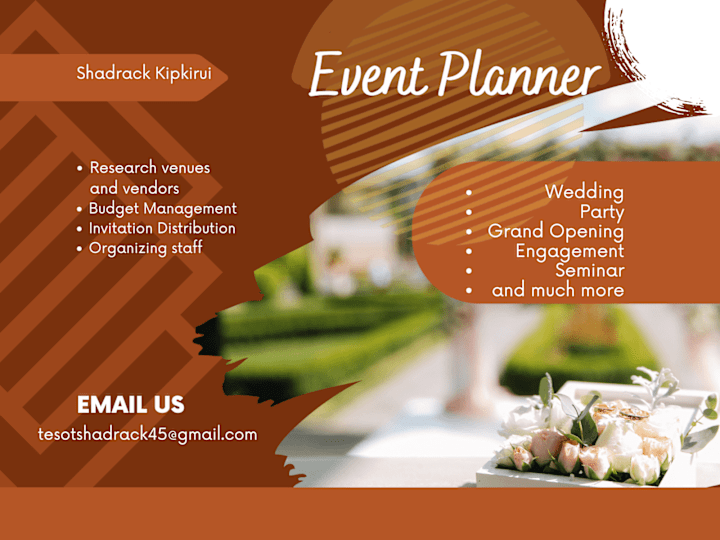 Shadrack Kipkirui

Event Planner

• Research venues and vendors
• Budget Management
• Invitation Distribution
• Organizing staff

• Wedding
• Party
• Grand Opening
• Engagement
• Seminar
• and much more

EMAIL US
tesotshadrack45@gmail.com